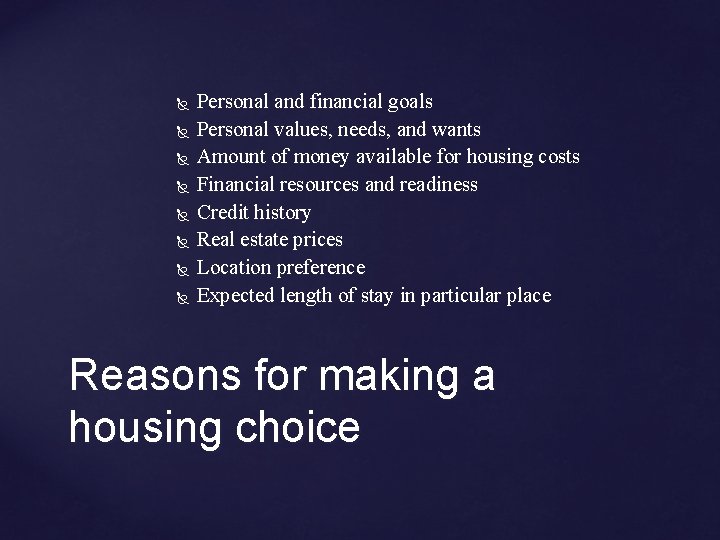 Personal and financial goals
Personal values, needs, and wants
Amount of money available for housing costs
Financial resources and readiness
Credit history
Real estate prices
Location preference
Expected length of stay in particular place

Reasons for making a housing choice